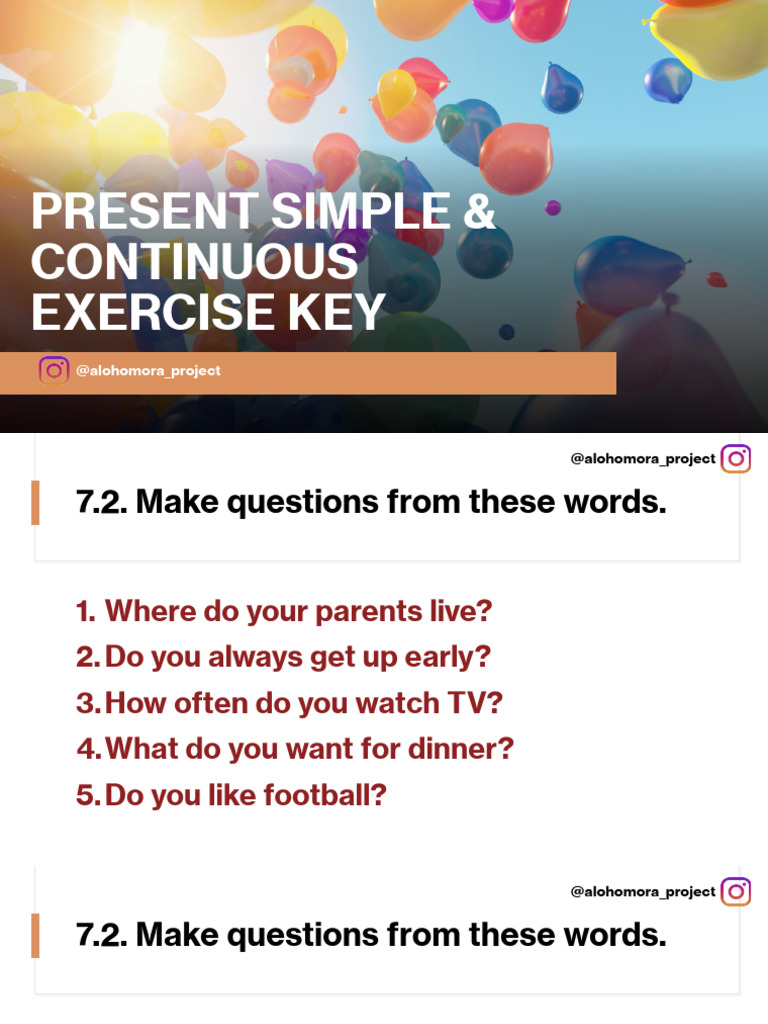 PRESENT SIMPLE & CONTINUOUS EXERCISE KEY

@alohomora_project

@alohomora_project

7.2. Make questions from these words.

1. Where do your parents live?
2. Do you always get up early?
3. How often do you watch TV?
4. What do you want for dinner?
5. Do you like football?

@alohomora_project

7.2. Make questions from these words.